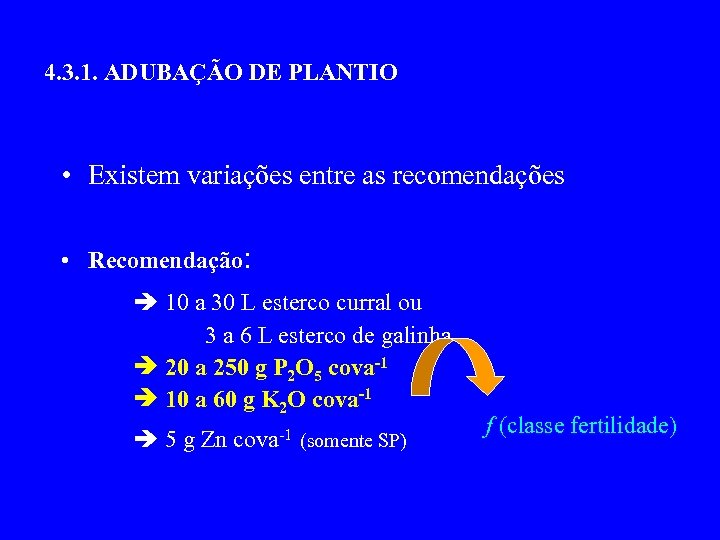 4.3.1. ADUBAÇÃO DE PLANTIO

• Existem variações entre as recomendações

• Recomendação:

➔ 10 a 30 L esterco curral ou
3 a 6 L esterco de galinha
➔ 20 a 250 g $P_2O_5$ cova$^{-1}$
➔ 10 a 60 g $K_2O$ cova$^{-1}$
➔ 5 g Zn cova$^{-1}$ (somente SP)

$f$ (classe fertilidade)